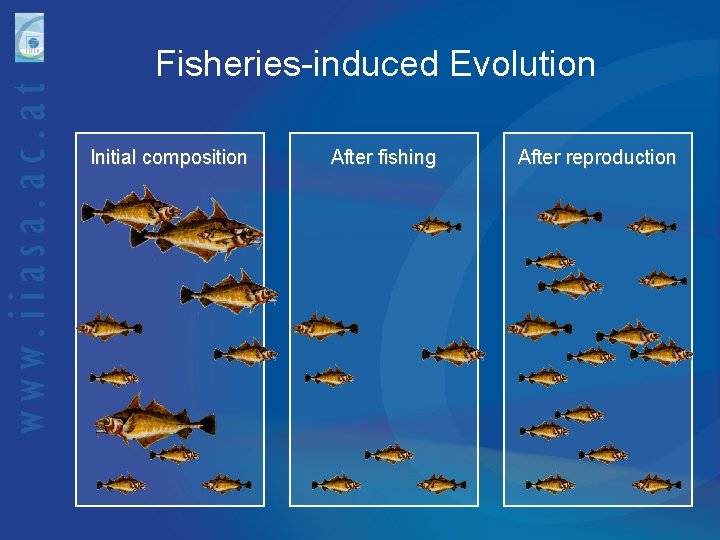 www.iiasa.ac.at

Fisheries-induced Evolution

Initial composition

After fishing

After reproduction